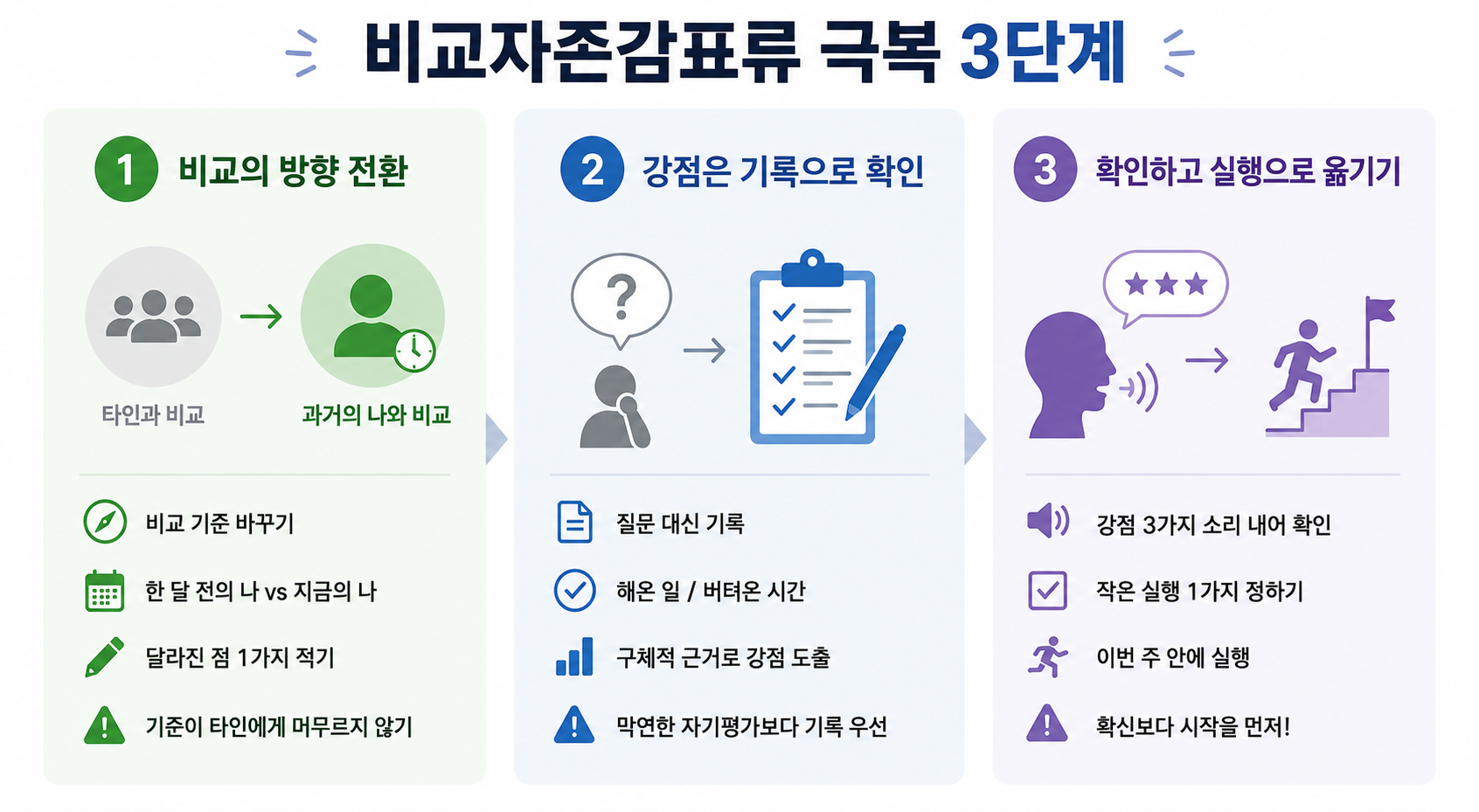 비교자존감표류 극복 3단계

1 비교의 방향 전환

타인과 비교

과거의 나와 비교

비교 기준 바꾸기

한 달 전의 나 vs 지금의 나

달라진 점 1가지 적기

기준이 타인에게 머무르지 않기

2 강점은 기록으로 확인

?

질문 대신 기록

해온 일 / 버텨온 시간

구체적 근거로 강점 도출

막연한 자기평가보다 기록 우선

3 확인하고 실행으로 옮기기

강점 3가지 소리 내어 확인

작은 실행 1가지 정하기

이번 주 안에 실행

확신보다 시작을 먼저!